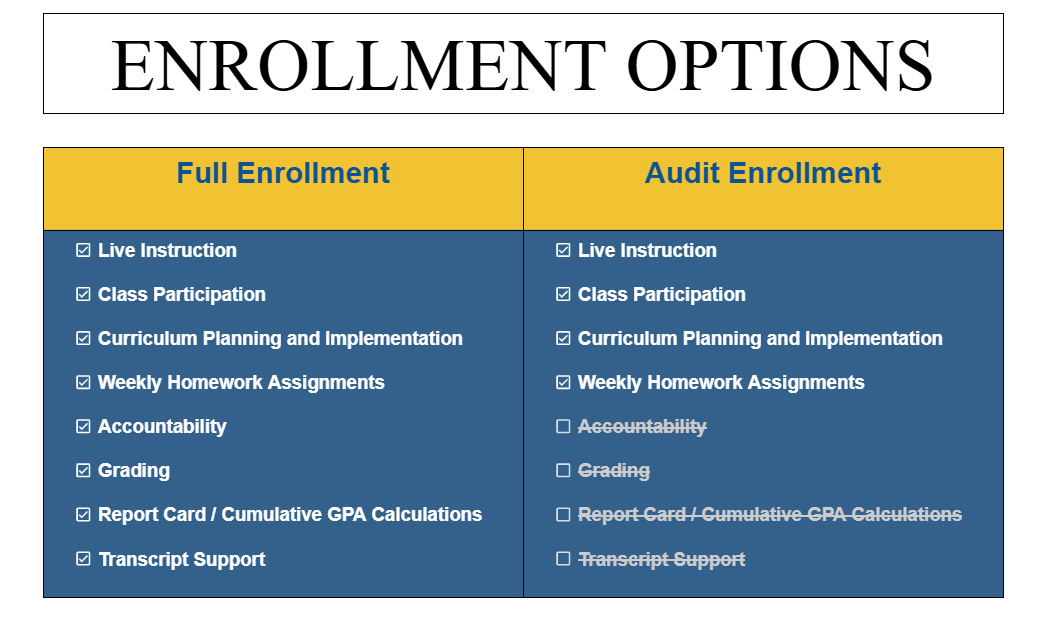 ENROLLMENT OPTIONS

| Full Enrollment | Audit Enrollment |
|---|---|
| ☑ Live Instruction | ☑ Live Instruction |
| ☑ Class Participation | ☑ Class Participation |
| ☑ Curriculum Planning and Implementation | ☑ Curriculum Planning and Implementation |
| ☑ Weekly Homework Assignments | ☑ Weekly Homework Assignments |
| ☑ Accountability | ☐ ~~Accountability~~ |
| ☑ Grading | ☐ ~~Grading~~ |
| ☑ Report Card / Cumulative GPA Calculations | ☐ ~~Report Card / Cumulative GPA Calculations~~ |
| ☑ Transcript Support | ☐ ~~Transcript Support~~ |